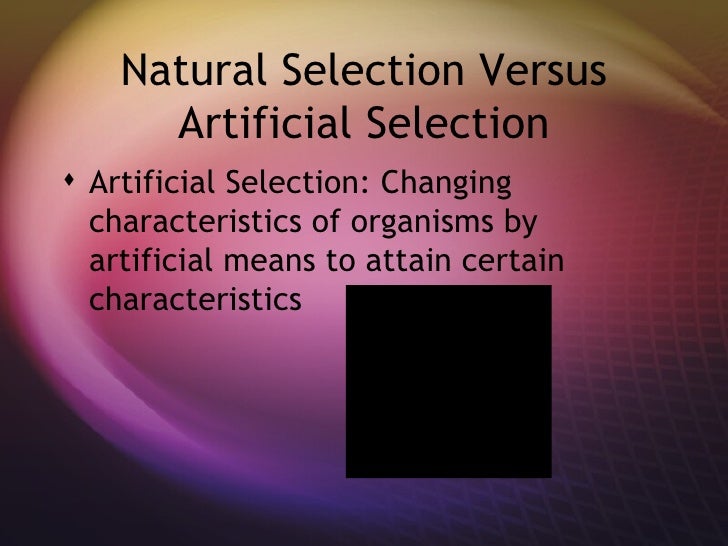 Natural Selection Versus Artificial Selection

Artificial Selection: Changing characteristics of organisms by artificial means to attain certain characteristics